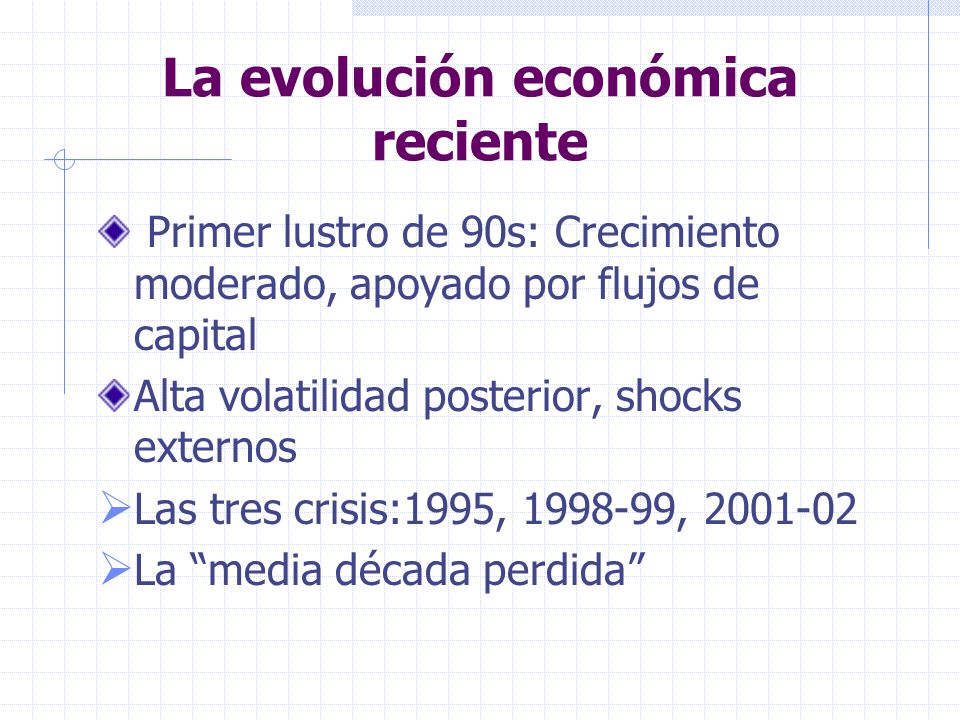 La evolución económica reciente

Primer lustro de 90s: Crecimiento moderado, apoyado por flujos de capital

Alta volatilidad posterior, shocks externos

Las tres crisis:1995, 1998-99, 2001-02

La “media década perdida”